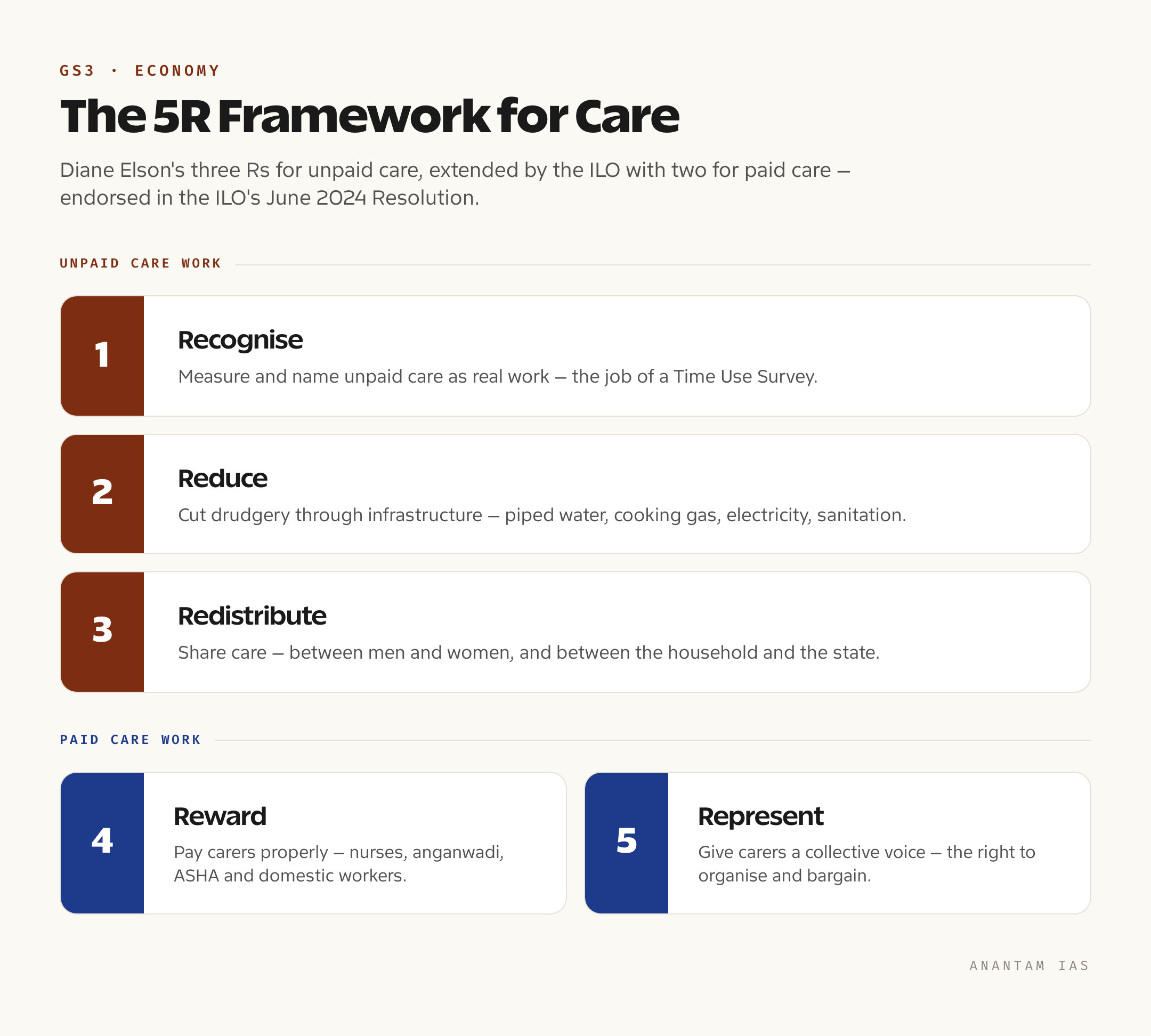 GS3 · ECONOMY

The 5R Framework for Care

Diane Elson's three Rs for unpaid care, extended by the ILO with two for paid care — endorsed in the ILO's June 2024 Resolution.

UNPAID CARE WORK

1

Recognise

Measure and name unpaid care as real work — the job of a Time Use Survey.

2

Reduce

Cut drudgery through infrastructure — piped water, cooking gas, electricity, sanitation.

3

Redistribute

Share care — between men and women, and between the household and the state.

PAID CARE WORK

4

Reward

Pay carers properly — nurses, anganwadi, ASHA and domestic workers.

5

Represent

Give carers a collective voice — the right to organise and bargain.

ANANTAM IAS